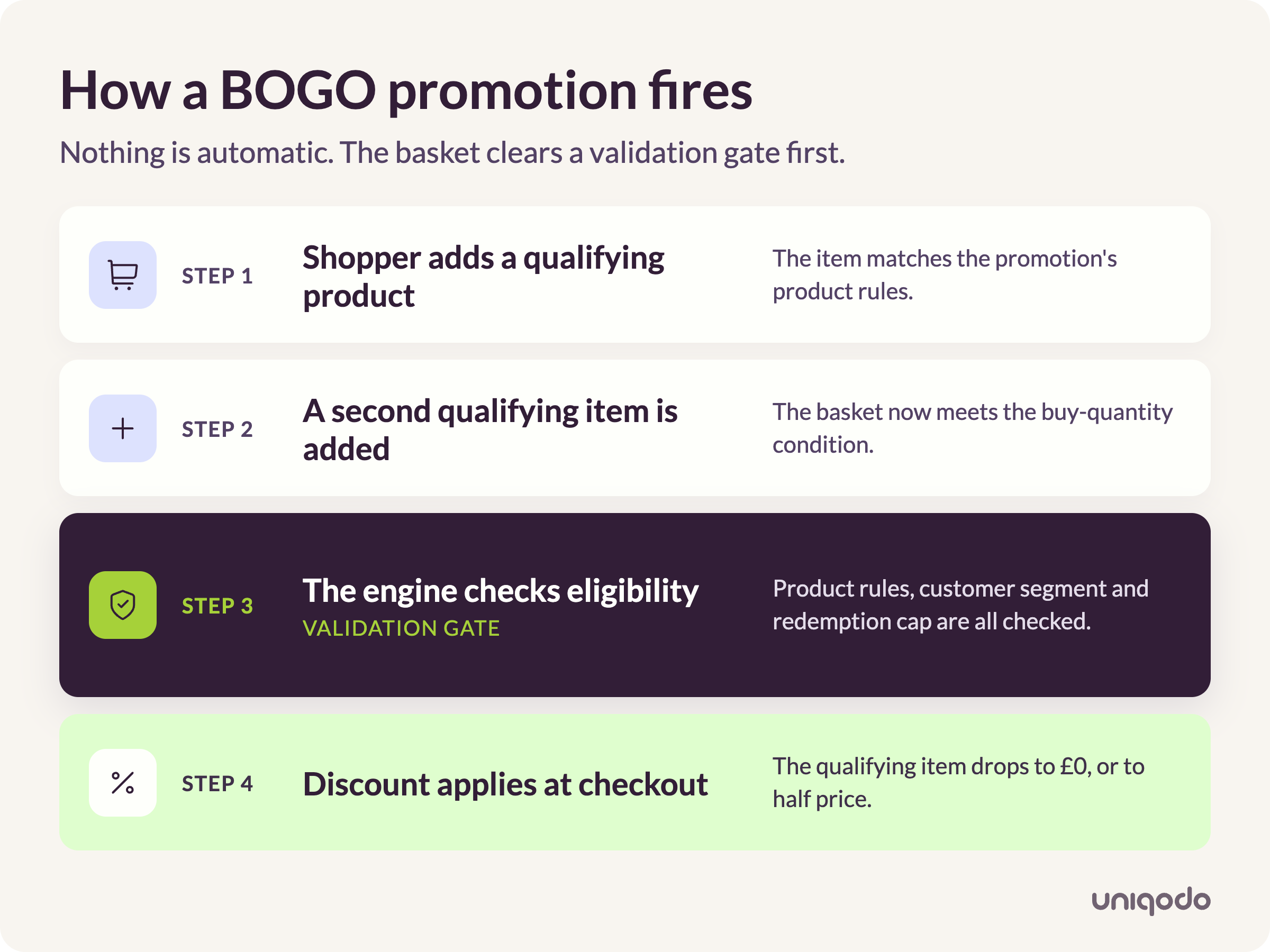 How a BOGO promotion fires

Nothing is automatic. The basket clears a validation gate first.

STEP 1
Shopper adds a qualifying product
The item matches the promotion's product rules.

STEP 2
A second qualifying item is added
The basket now meets the buy-quantity condition.

STEP 3
The engine checks eligibility
VALIDATION GATE
Product rules, customer segment and redemption cap are all checked.

STEP 4
Discount applies at checkout
The qualifying item drops to £0, or to half price.

uniqodo